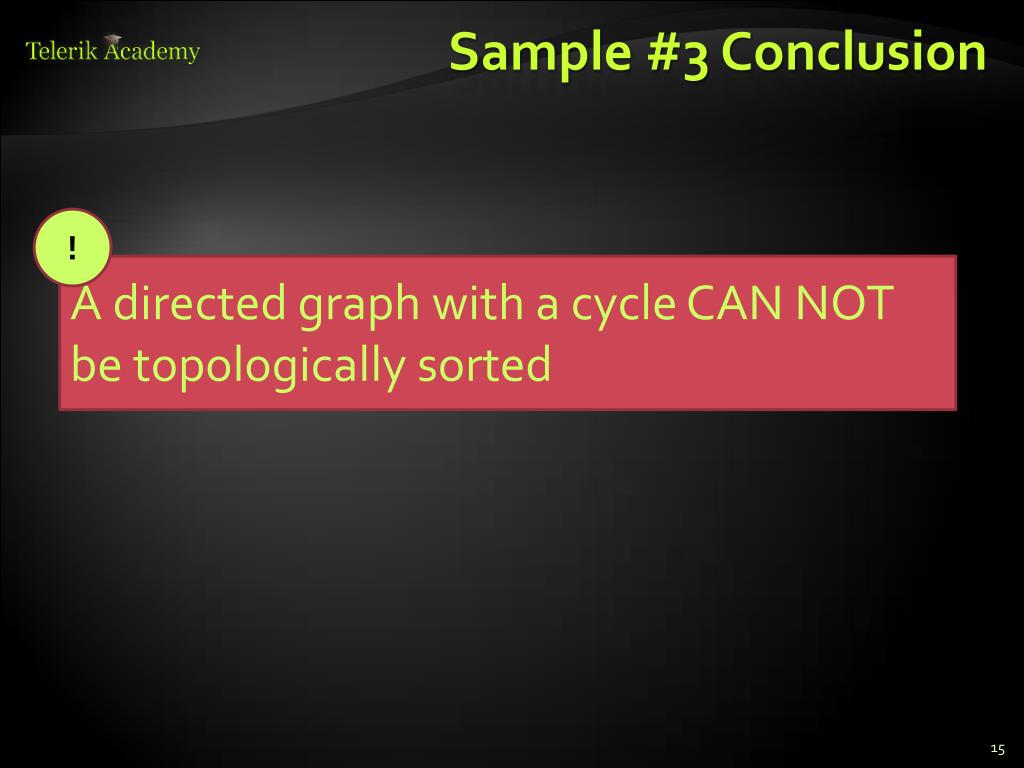 Telerik Academy

Sample #3 Conclusion

!

A directed graph with a cycle CAN NOT be topologically sorted

15